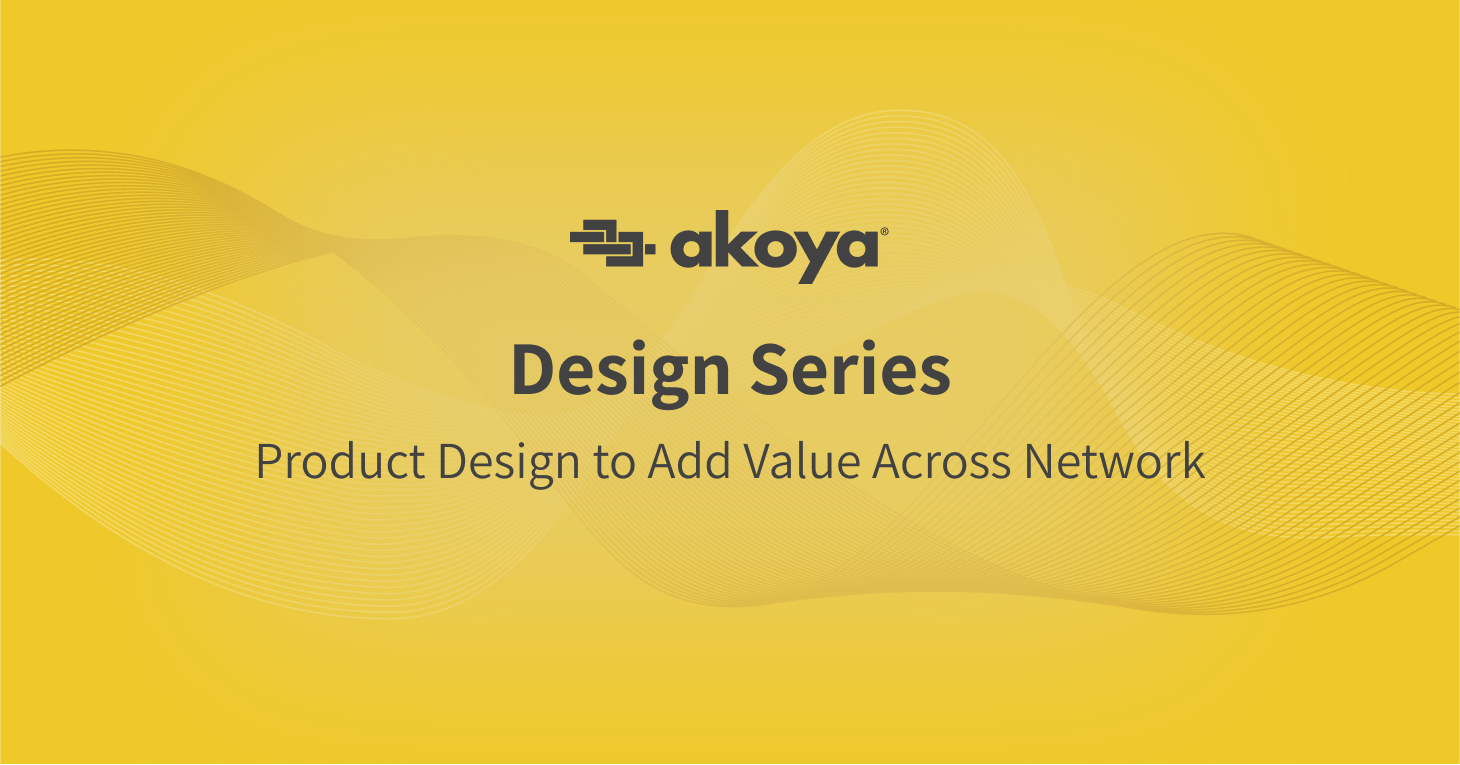 akoya®

Design Series

Product Design to Add Value Across Network